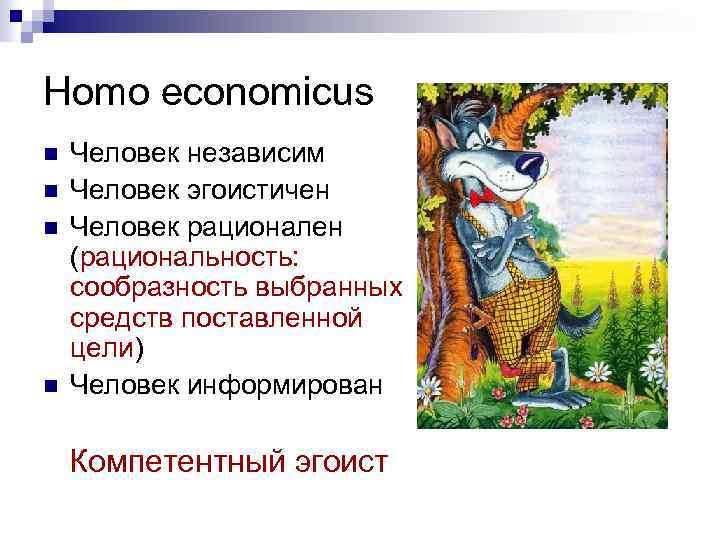 Homo economicus

- Человек независим
- Человек эгоистичен
- Человек рационален (рациональность: сообразность выбранных средств поставленной цели)
- Человек информирован

Компетентный эгоист